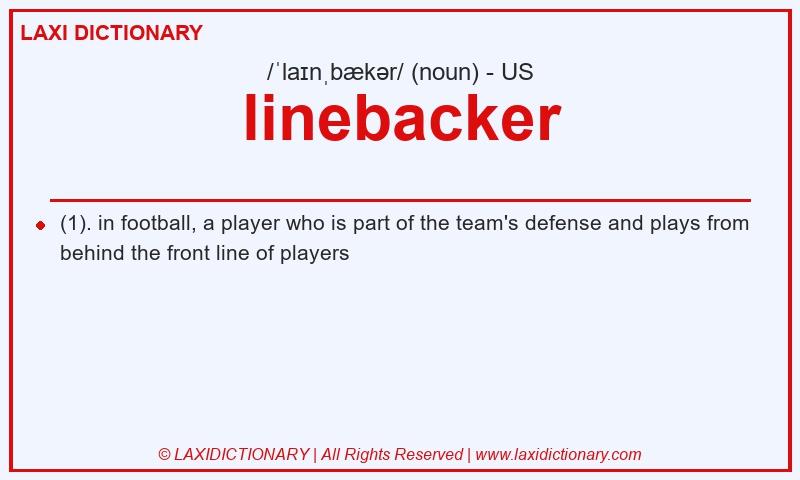 LAXI DICTIONARY

/ˈlaɪnˌbækər/ (noun) - US

linebacker

(1). in football, a player who is part of the team's defense and plays from behind the front line of players

© LAXIDICTIONARY | All Rights Reserved | www.laxidictionary.com